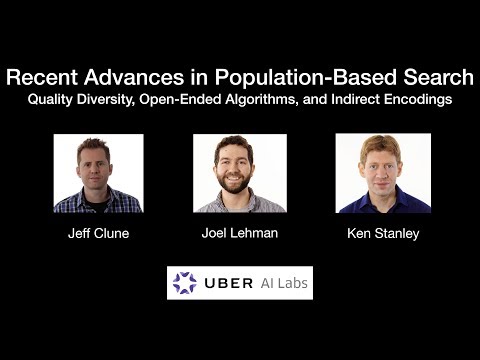 Recent Advances in Population-Based Search
Quality Diversity, Open-Ended Algorithms, and Indirect Encodings

Jeff Clune

Joel Lehman

Ken Stanley

UBER AI Labs